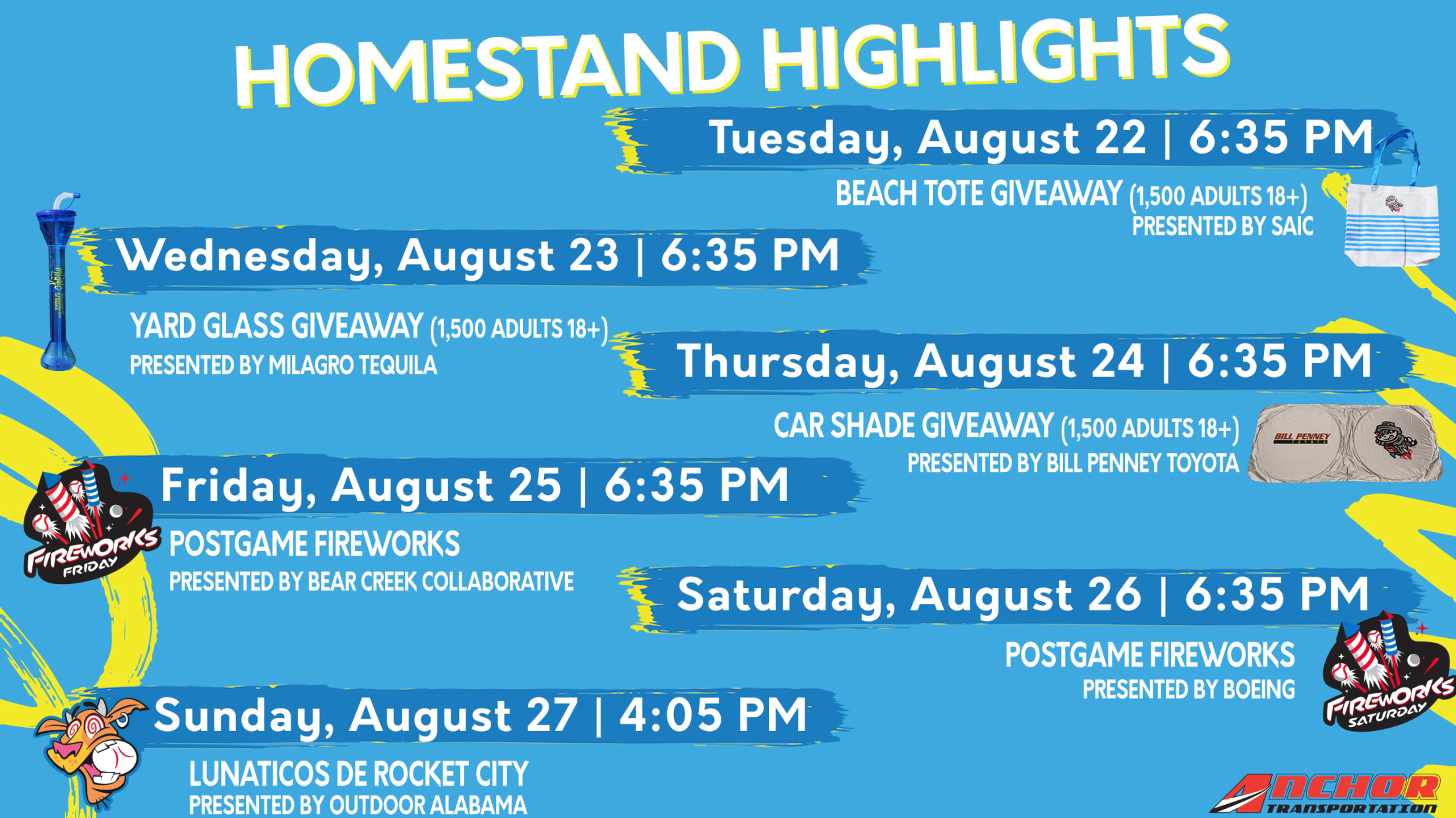 HOMESTAND HIGHLIGHTS

Tuesday, August 22 | 6:35 PM

BEACH TOTE GIVEAWAY (1,500 ADULTS 18+)
PRESENTED BY SAIC

Wednesday, August 23 | 6:35 PM

YARD GLASS GIVEAWAY (1,500 ADULTS 18+)
PRESENTED BY MILAGRO TEQUILA

Thursday, August 24 | 6:35 PM

CAR SHADE GIVEAWAY (1,500 ADULTS 18+)
PRESENTED BY BILL PENNEY TOYOTA

BILL PENNEY TOYOTA

Friday, August 25 | 6:35 PM

FIREWORKS FRIDAY

POSTGAME FIREWORKS
PRESENTED BY BEAR CREEK COLLABORATIVE

Saturday, August 26 | 6:35 PM

POSTGAME FIREWORKS
PRESENTED BY BOEING

FIREWORKS SATURDAY

Sunday, August 27 | 4:05 PM

LUNATICOS DE ROCKET CITY
PRESENTED BY OUTDOOR ALABAMA

ANCHOR TRANSPORTATION